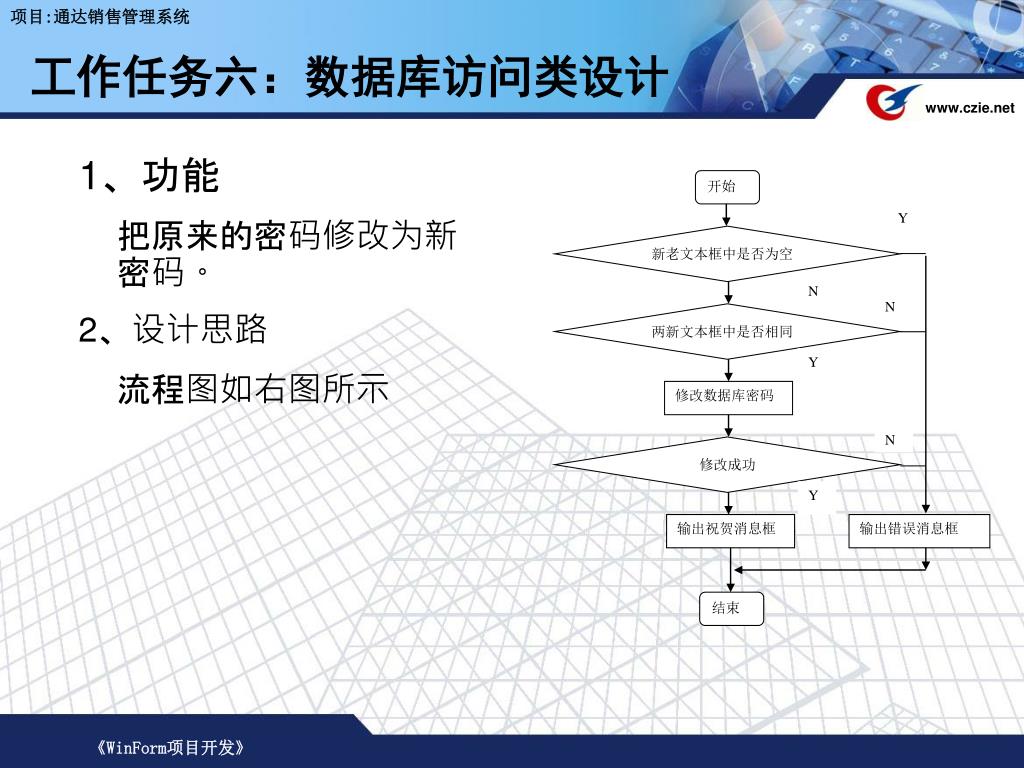 项目:通达销售管理系统

工作任务六：数据库访问类设计

www.czie.net

1、功能

把原来的密码修改为新密码。

2、设计思路

流程图如右图所示

开始

Y

新老文本框中是否为空

N

N

两新文本框中是否相同

Y

修改数据库密码

N

修改成功

Y

输出祝贺消息框

输出错误消息框

结束

《WinForm项目开发》